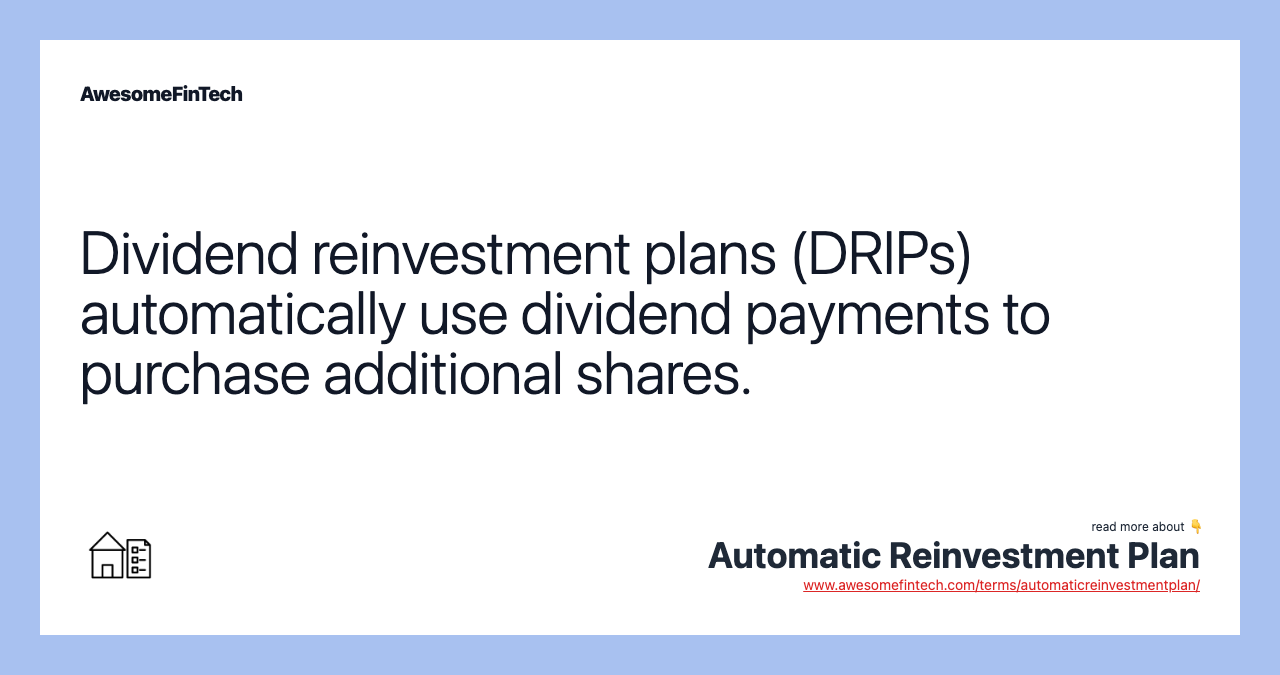 AwesomeFinTech

Dividend reinvestment plans (DRIPs) automatically use dividend payments to purchase additional shares.

read more about 👇

Automatic Reinvestment Plan

www.awesomefintech.com/terms/automaticreinvestmentplan/